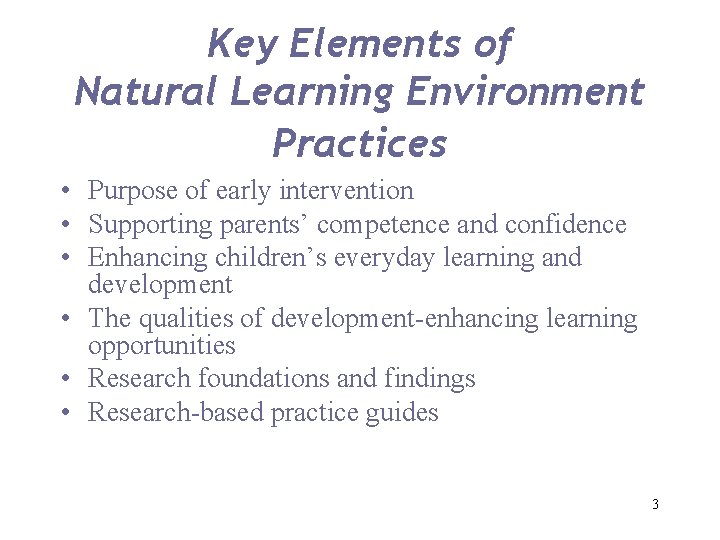 Key Elements of Natural Learning Environment Practices

• Purpose of early intervention
• Supporting parents’ competence and confidence
• Enhancing children’s everyday learning and development
• The qualities of development-enhancing learning opportunities
• Research foundations and findings
• Research-based practice guides

3